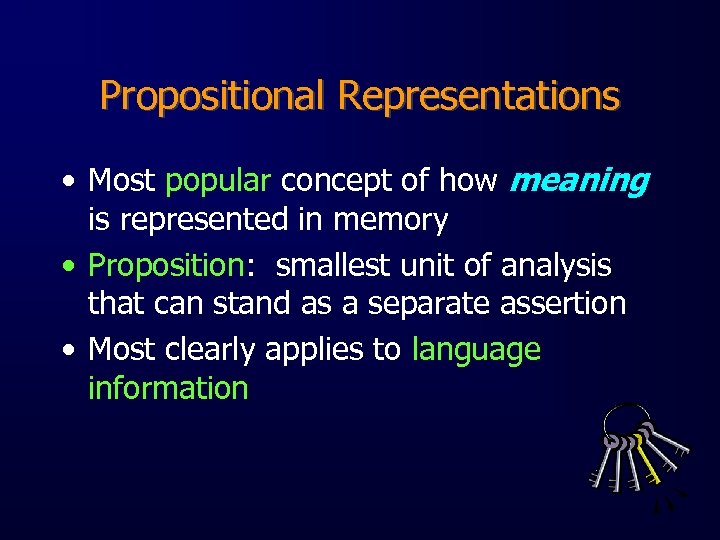 Propositional Representations

• Most popular concept of how meaning is represented in memory

• Proposition: smallest unit of analysis that can stand as a separate assertion

• Most clearly applies to language information